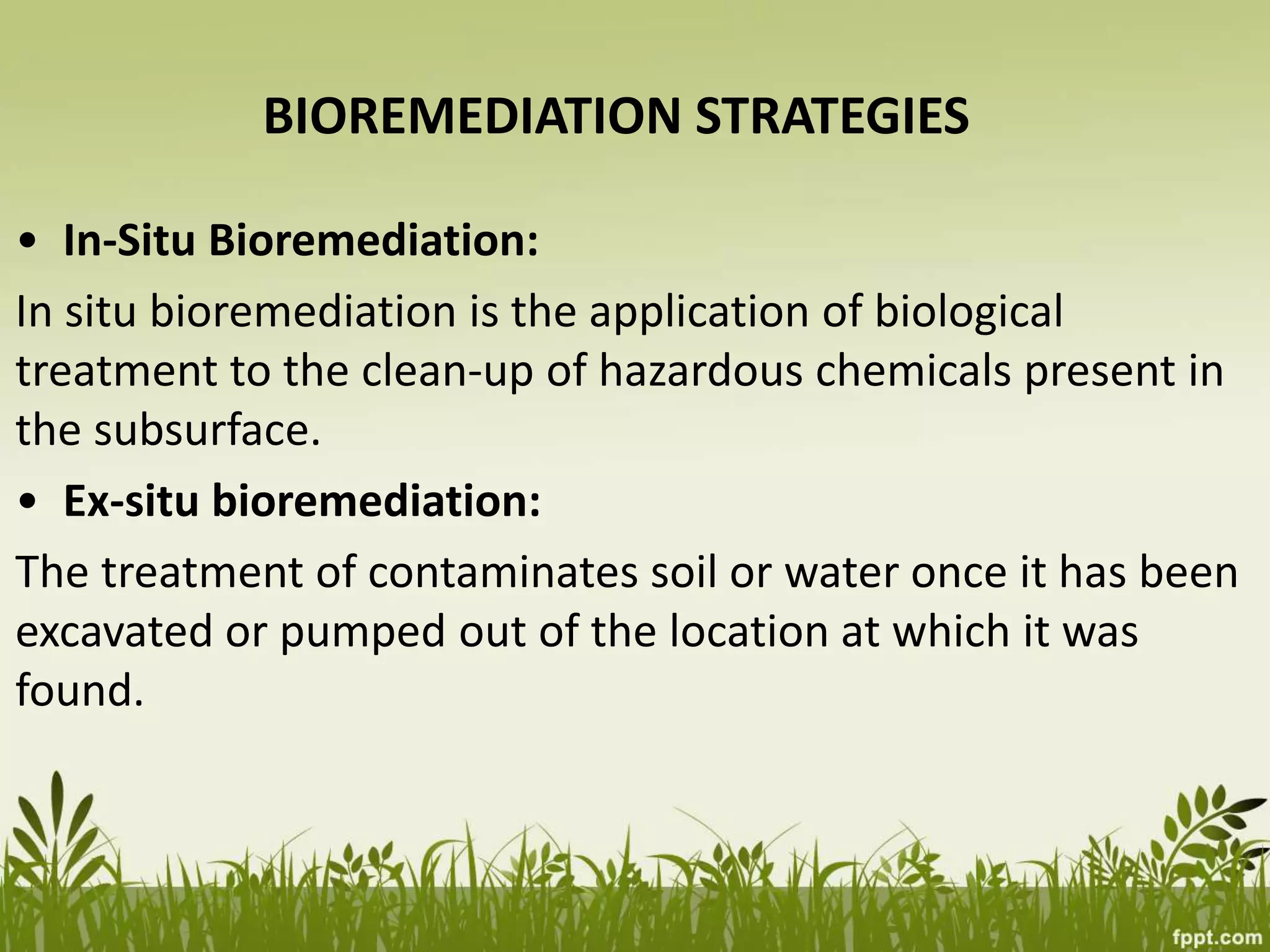 BIOREMEDIATION STRATEGIES

• In-Situ Bioremediation:

In situ bioremediation is the application of biological treatment to the clean-up of hazardous chemicals present in the subsurface.

• Ex-situ bioremediation:

The treatment of contaminates soil or water once it has been excavated or pumped out of the location at which it was found.

fppt.com